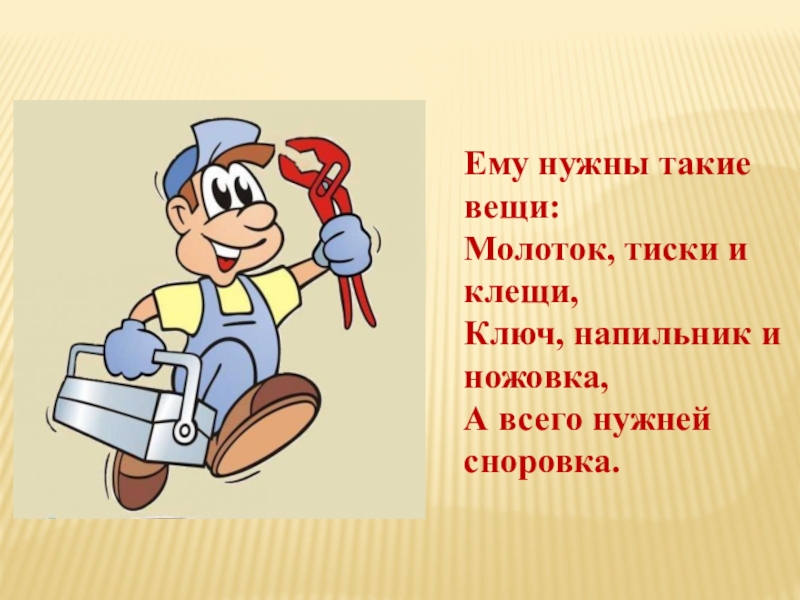 Ему нужны такие вещи:
Молоток, тиски и клещи,
Ключ, напильник и ножовка,
А всего нужней сноровка.